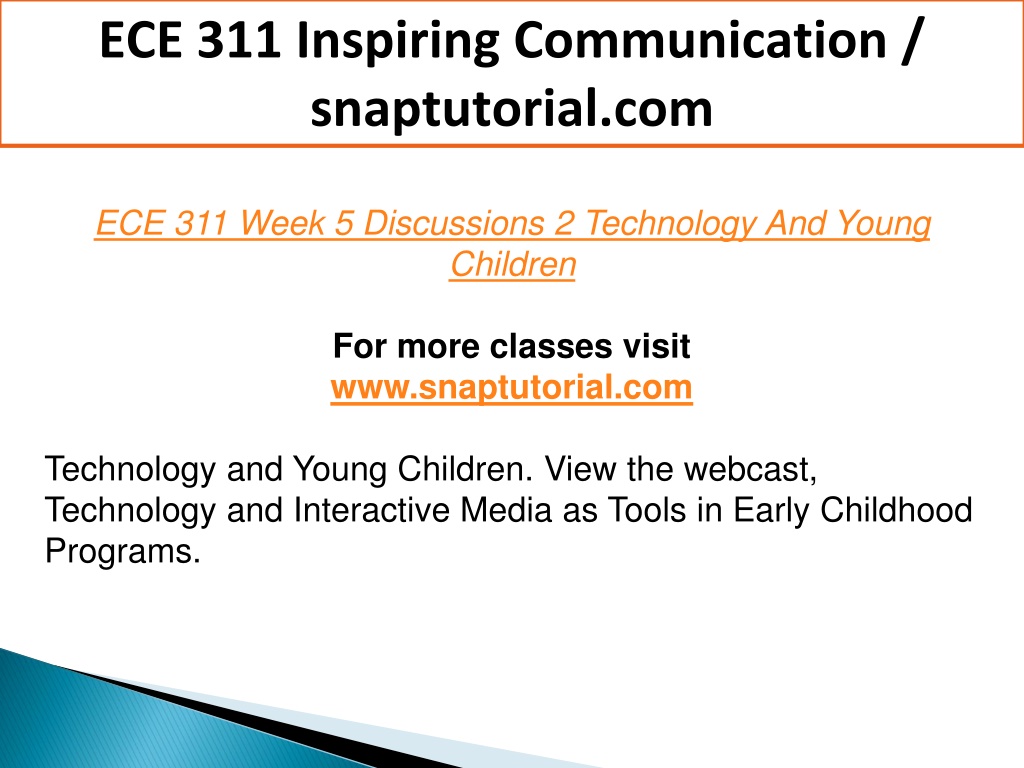 ECE 311 Inspiring Communication / snaptutorial.com

ECE 311 Week 5 Discussions 2 Technology And Young Children

For more classes visit
www.snaptutorial.com

Technology and Young Children. View the webcast, Technology and Interactive Media as Tools in Early Childhood Programs.